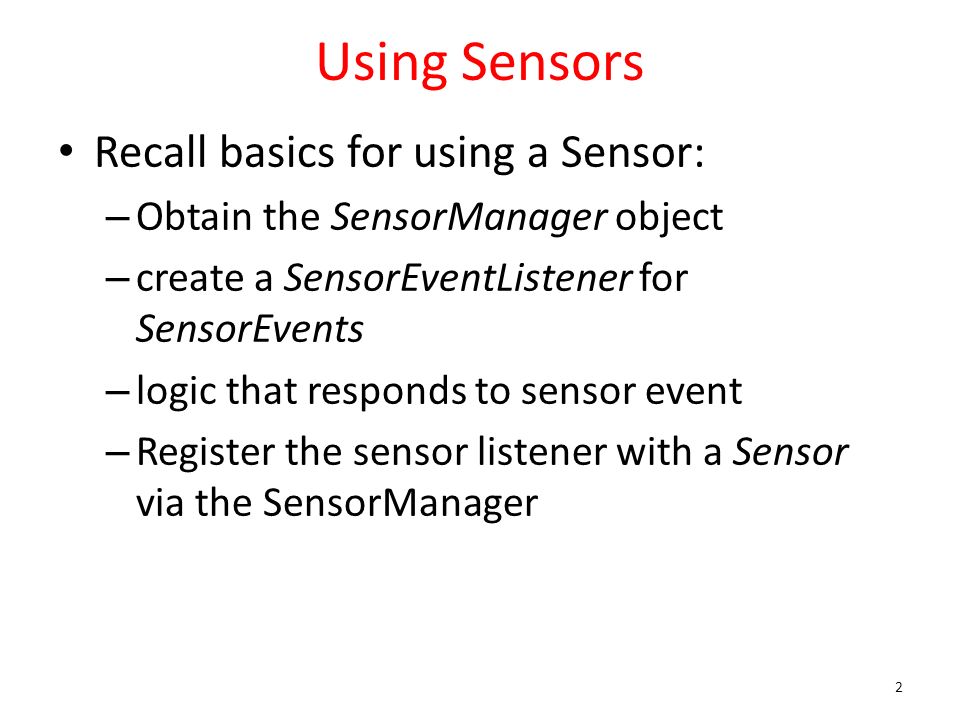 Using Sensors

• Recall basics for using a Sensor:

– Obtain the SensorManager object

– create a SensorEventListener for SensorEvents

– logic that responds to sensor event

– Register the sensor listener with a Sensor via the SensorManager

2